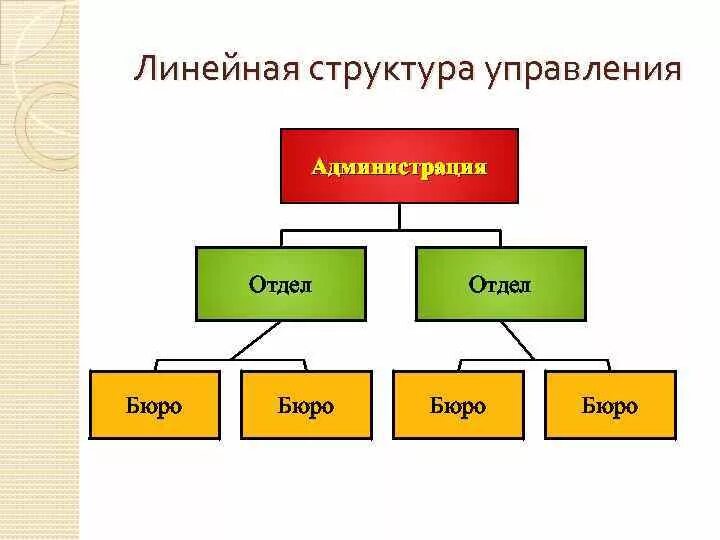 Линейная структура управления

Администрация

Отдел

Отдел

Бюро

Бюро

Бюро

Бюро